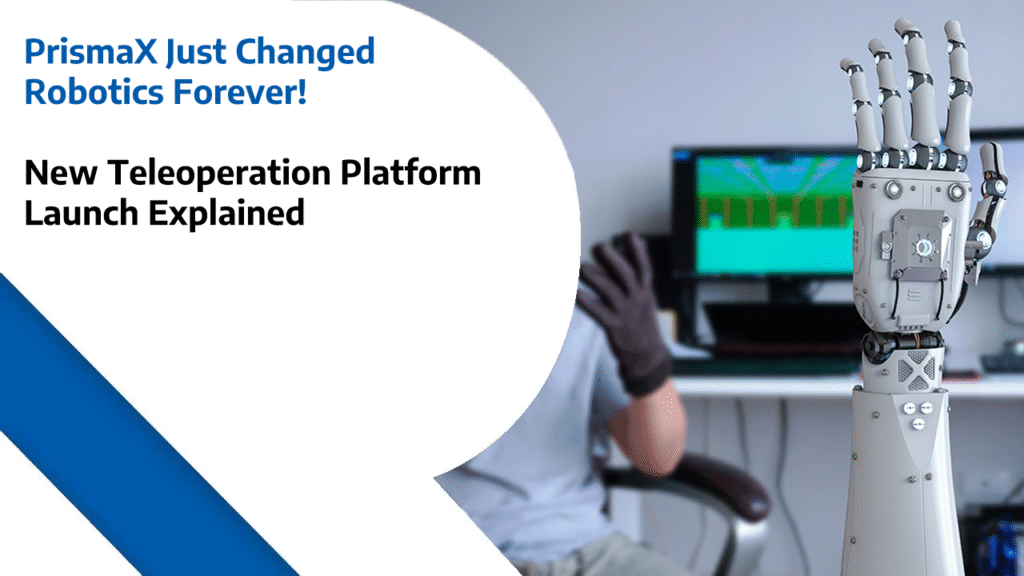 PrismaX Just Changed Robotics Forever!

New Teleoperation Platform Launch Explained